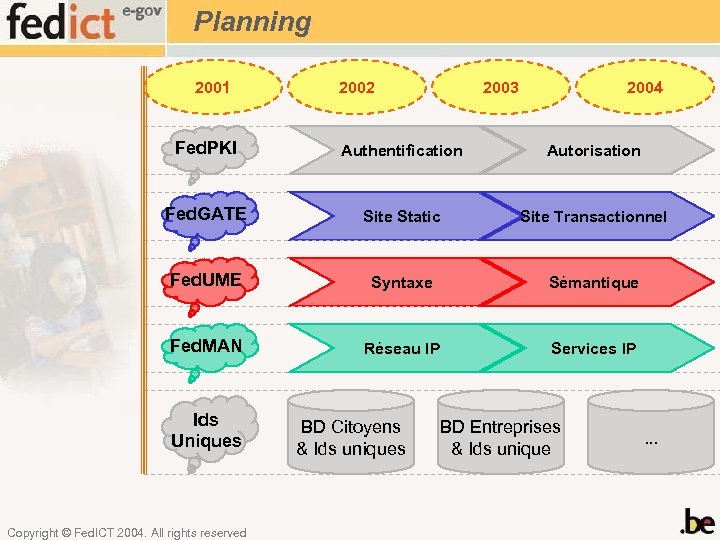 fedict e-gov

Planning

2001

2002

2003

2004

FedPKI

Authentification

Autorisation

FedGATE

Site Static

Site Transactionnel

FedUME

Syntaxe

Sémantique

FedMAN

Réseau IP

Services IP

Ids Uniques

BD Citoyens & Ids uniques

BD Entreprises & Ids unique

...

Copyright © FedICT 2004. All rights reserved

.be